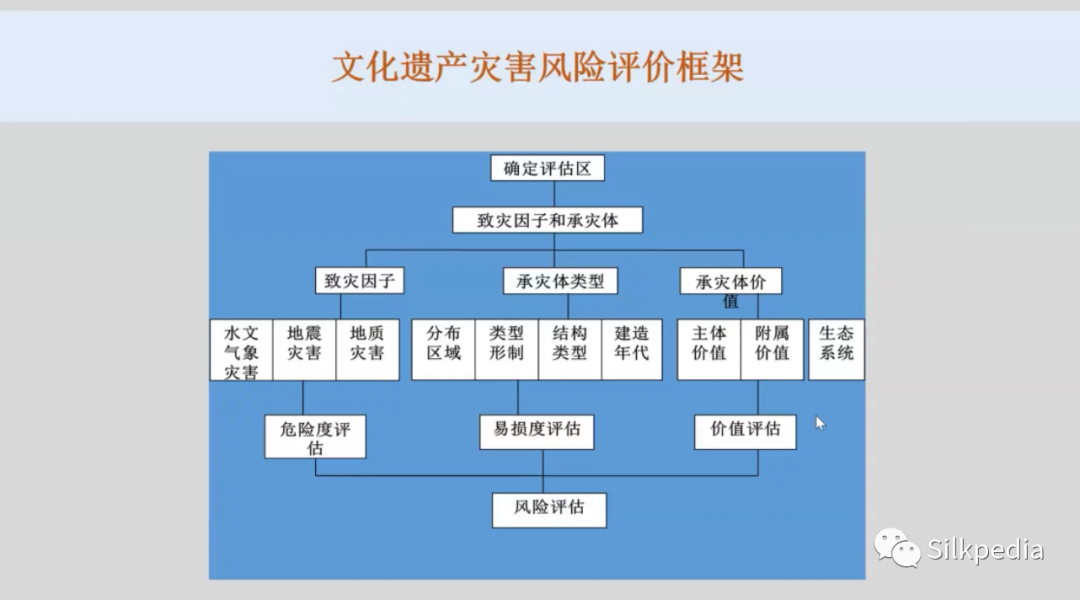 文化遗产灾害风险评价框架

确定评估区

致灾因子和承灾体

致灾因子

承灾体类型

承灾体价值

水文气象灾害

地震灾害

地质灾害

分布区域

类型形制

结构类型

建造年代

主体价值

附属价值

生态系统

危险度评估

易损度评估

价值评估

风险评估

Silkpedia